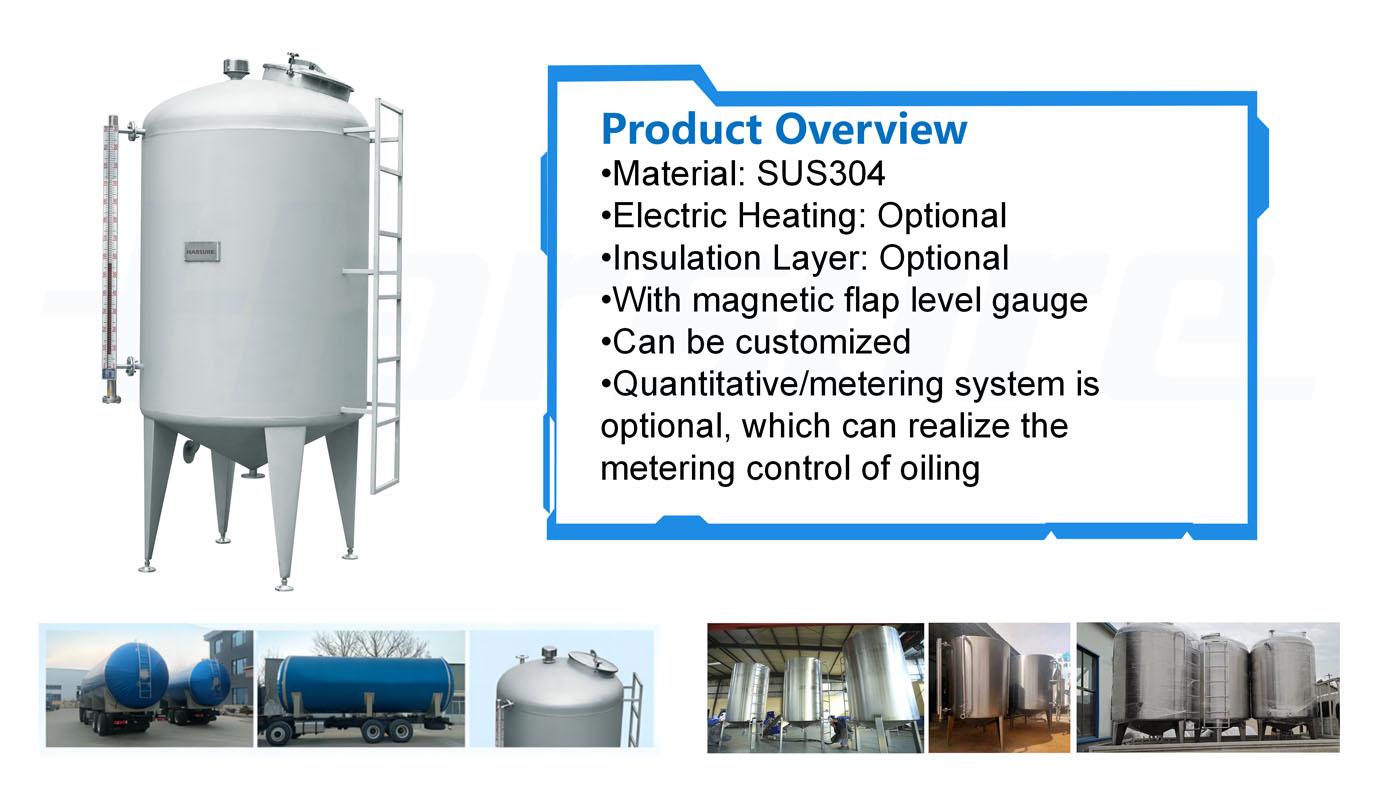 HASSURE

Product Overview
•Material: SUS304
•Electric Heating: Optional
•Insulation Layer: Optional
•With magnetic flap level gauge
•Can be customized
•Quantitative/metering system is optional, which can realize the metering control of oiling